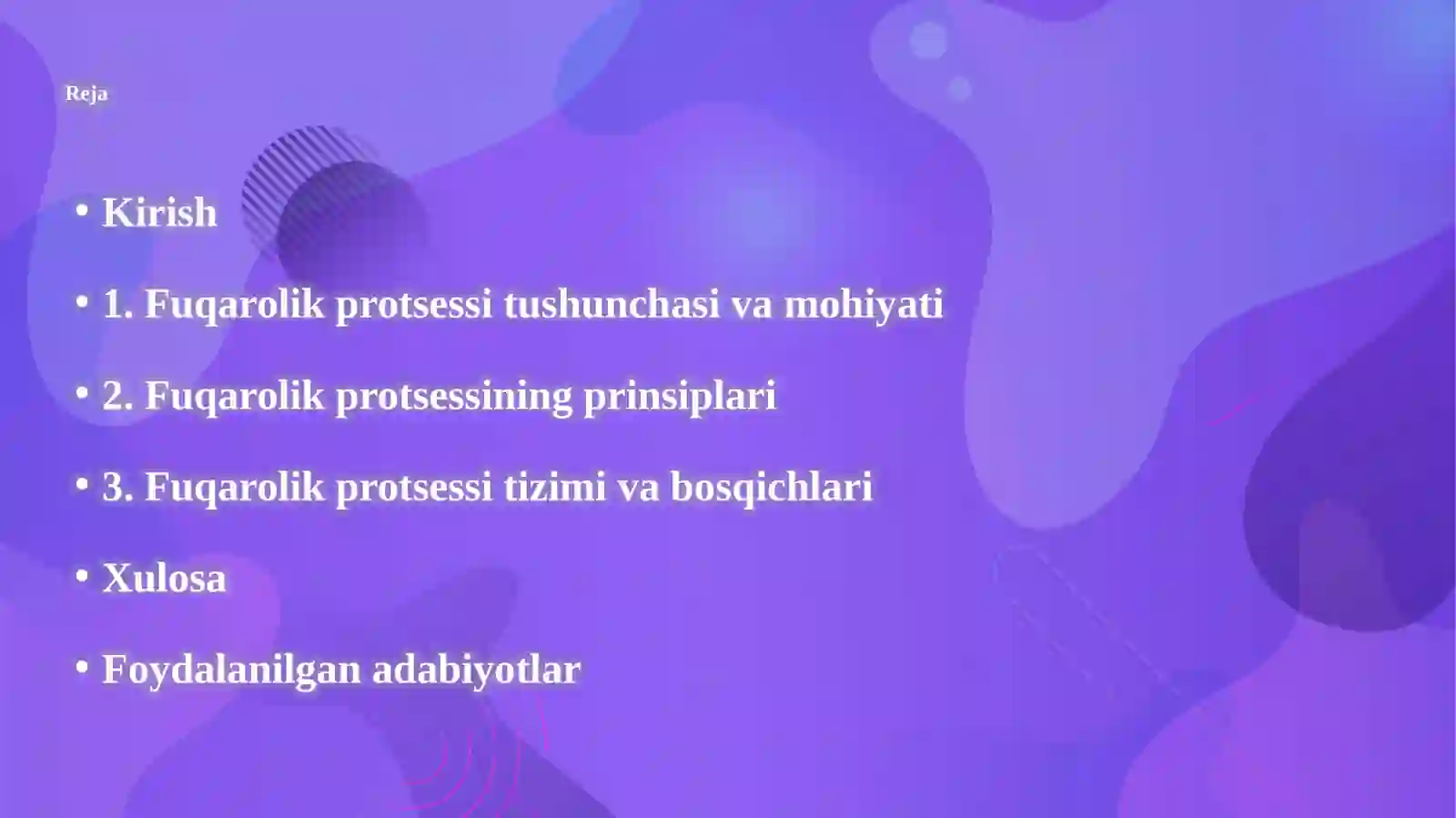 Reja

• Kirish

• 1. Fuqarolik protsessi tushunchasi va mohiyati

• 2. Fuqarolik protsessining prinsiplari

• 3. Fuqarolik protsessi tizimi va bosqichlari

• Xulosa

• Foydalanilgan adabiyotlar